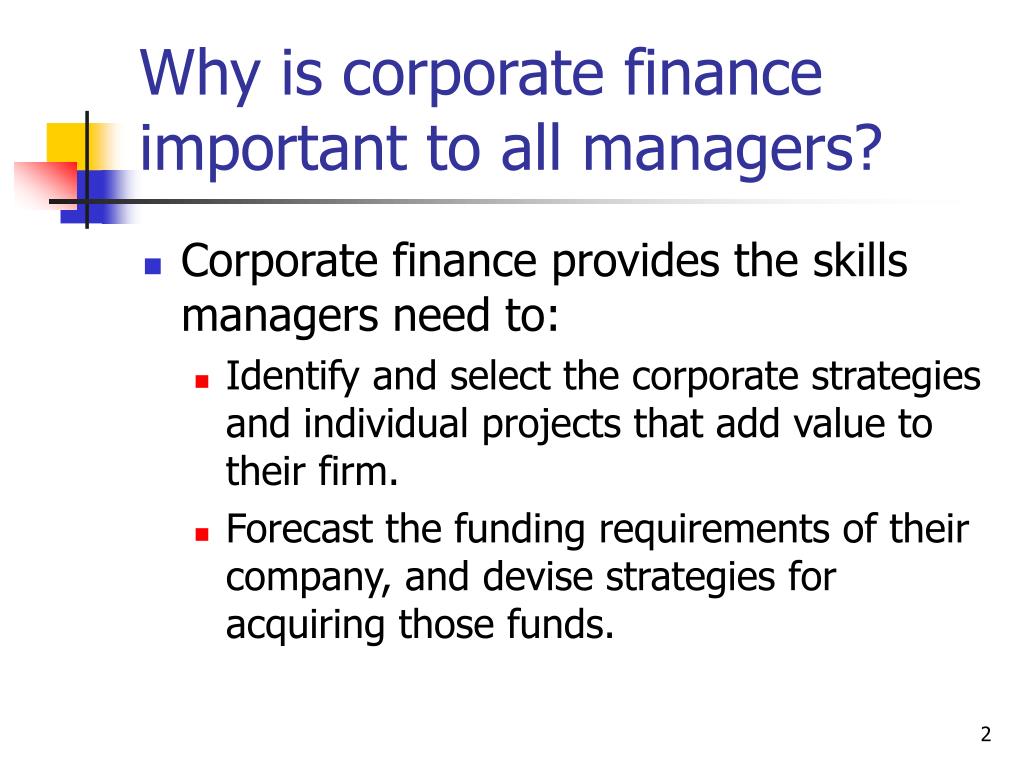 Why is corporate finance important to all managers?

Corporate finance provides the skills managers need to:

Identify and select the corporate strategies and individual projects that add value to their firm.

Forecast the funding requirements of their company, and devise strategies for acquiring those funds.

2